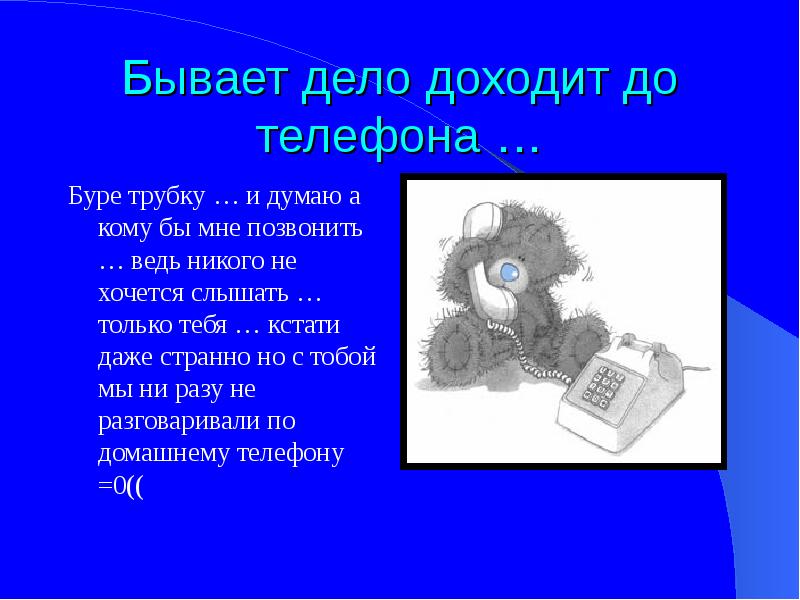 Бывает дело доходит до телефона …

Буре трубку … и думаю а кому бы мне позвонить … ведь никого не хочется слышать … только тебя … кстати даже странно но с тобой мы ни разу не разговаривали по домашнему телефону =0((